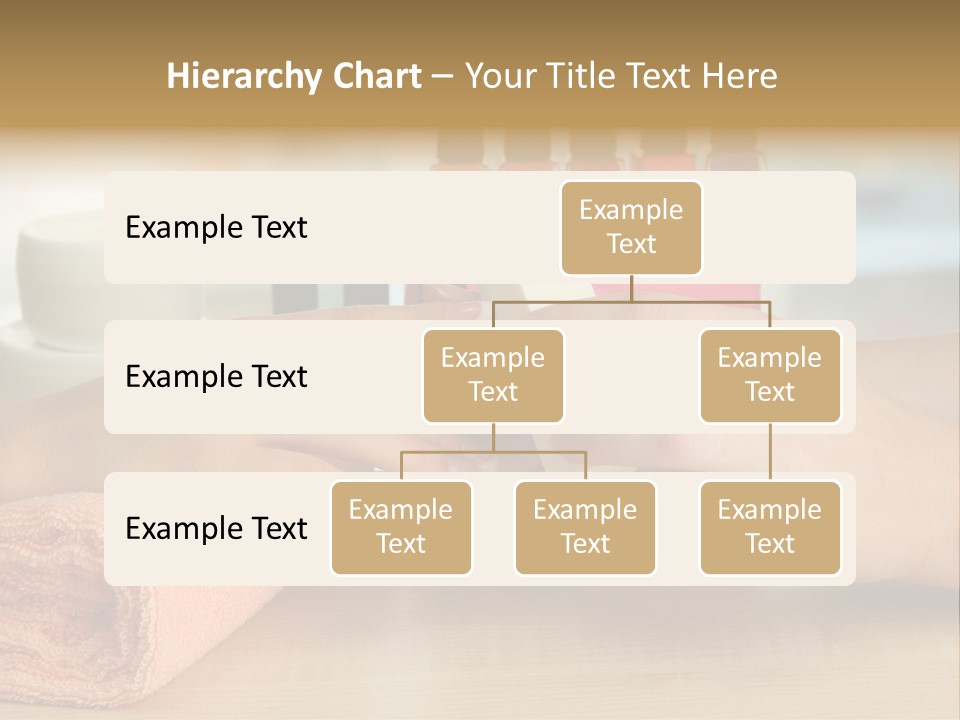 Hierarchy Chart – Your Title Text Here

Example Text

Example Text

Example Text

Example Text

Example Text

Example Text

Example Text

Example Text

Example Text